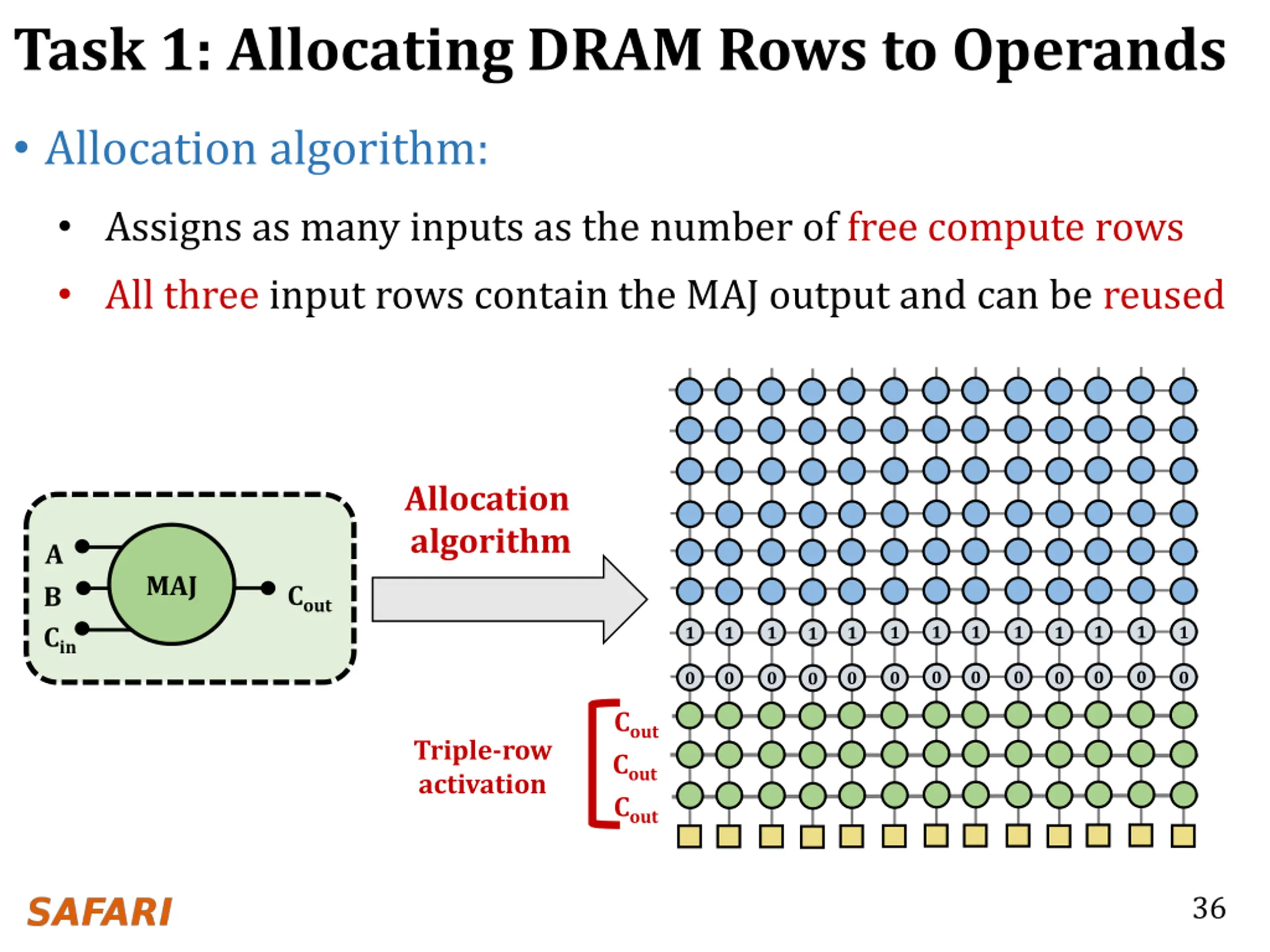 Task 1: Allocating DRAM Rows to Operands

• Allocation algorithm:

• Assigns as many inputs as the number of free compute rows

• All three input rows contain the MAJ output and can be reused

A
B
$C_{in}$
MAJ
$C_{out}$

Allocation algorithm

1 1 1 1 1 1 1 1 1 1 1 1 1
0 0 0 0 0 0 0 0 0 0 0 0 0

Triple-row activation

$C_{out}$
$C_{out}$
$C_{out}$

SAFARI

36